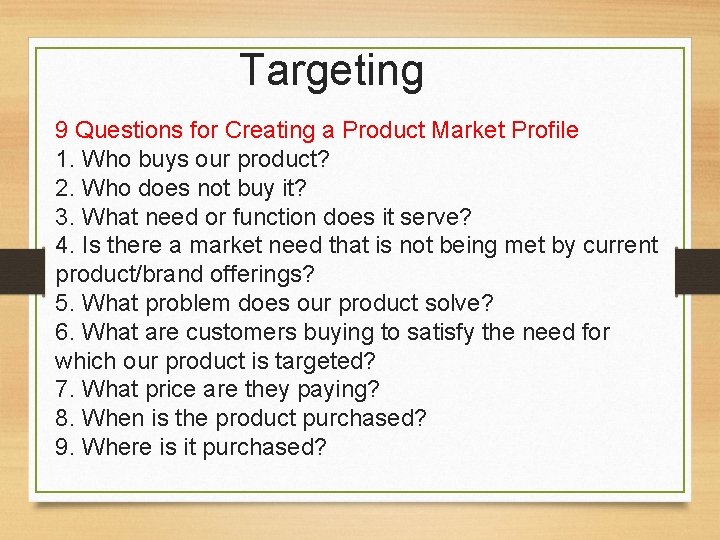 Targeting

9 Questions for Creating a Product Market Profile
1. Who buys our product?
2. Who does not buy it?
3. What need or function does it serve?
4. Is there a market need that is not being met by current product/brand offerings?
5. What problem does our product solve?
6. What are customers buying to satisfy the need for which our product is targeted?
7. What price are they paying?
8. When is the product purchased?
9. Where is it purchased?